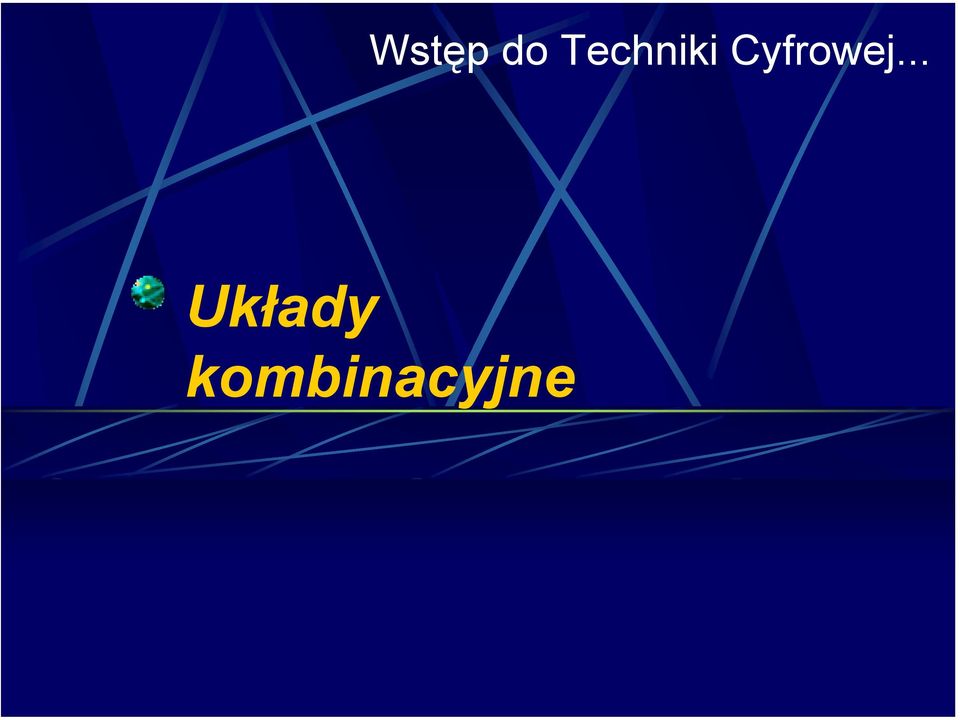 Wstęp do Techniki Cyfrowej...

Układy kombinacyjne